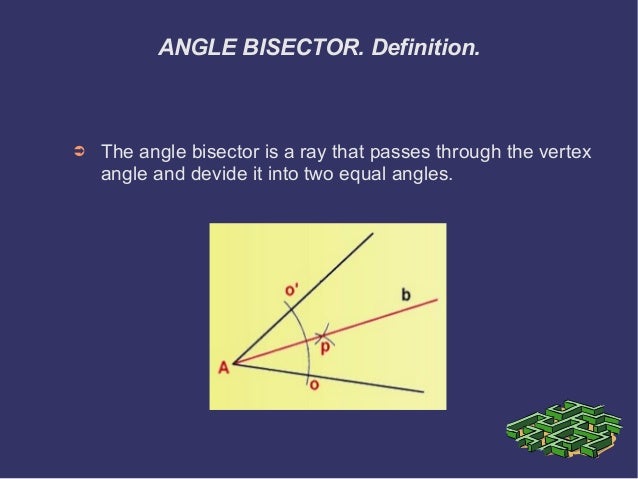 ANGLE BISECTOR. Definition.

➲ The angle bisector is a ray that passes through the vertex angle and devide it into two equal angles.

o'
b
p
A
o